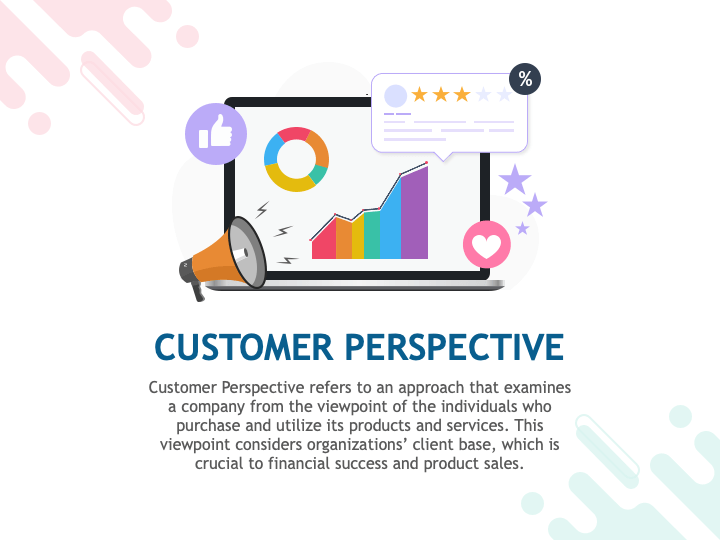 %

CUSTOMER PERSPECTIVE

Customer Perspective refers to an approach that examines a company from the viewpoint of the individuals who purchase and utilize its products and services. This viewpoint considers organizations’ client base, which is crucial to financial success and product sales.